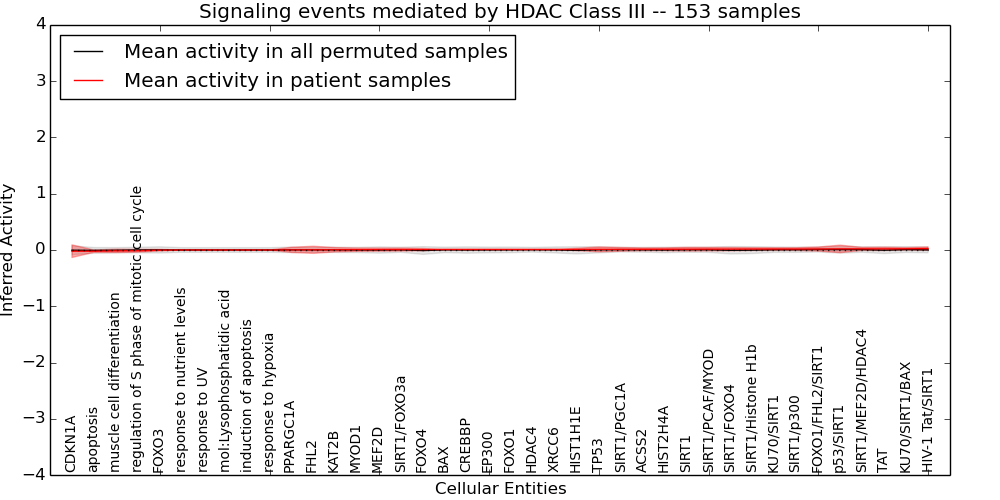 Signaling events mediated by HDAC Class III -- 153 samples

Mean activity in all permuted samples
Mean activity in patient samples

Inferred Activity

4
3
2
1
0
−1
−2
−3
−4

CDKN1A
apoptosis
muscle cell differentiation
regulation of S phase of mitotic cell cycle
FOXO3
response to nutrient levels
response to UV
mol:Lysophosphatidic acid
induction of apoptosis
response to hypoxia
PPARGC1A
FHL2
KAT2B
MYOD1
MEF2D
SIRT1/FOXO3a
FOXO4
BAX
CREBBP
EP300
FOXO1
HDAC4
XRCC6
HIST1H1E
TP53
SIRT1/PGC1A
ACSS2
HIST2H4A
SIRT1
SIRT1/PCAF/MYOD
SIRT1/FOXO4
SIRT1/Histone H1b
KU70/SIRT1
SIRT1/p300
FOXO1/FHL2/SIRT1
p53/SIRT1
SIRT1/MEF2D/HDAC4
TAT
KU70/SIRT1/BAX
HIV-1 Tat/SIRT1

Cellular Entities